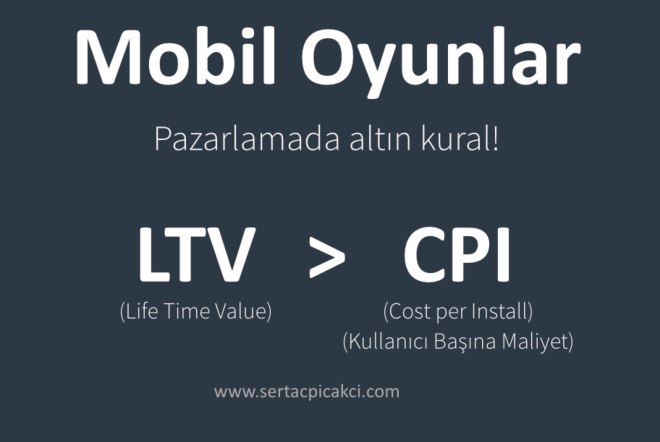 Mobil Oyunlar

Pazarlamada altın kural!

LTV > CPI

(Life Time Value)

(Cost per Install)
(Kullanıcı Başına Maliyet)

www.sertacpicakci.com